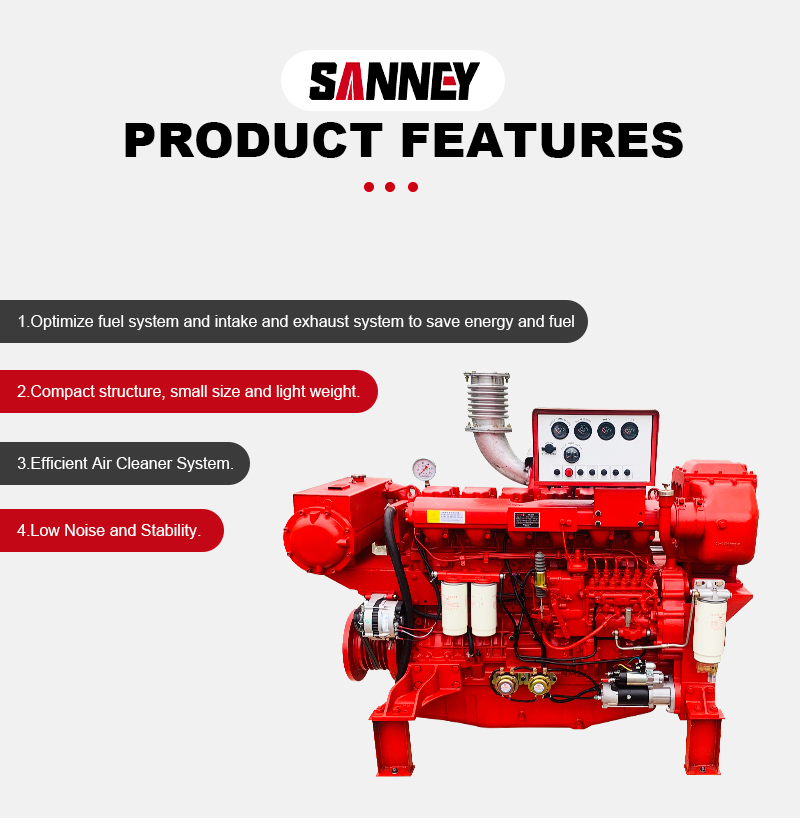 SANNEY
PRODUCT FEATURES

1.Optimize fuel system and intake and exhaust system to save energy and fuel

2.Compact structure, small size and light weight.

3.Efficient Air Cleaner System.

4.Low Noise and Stability.